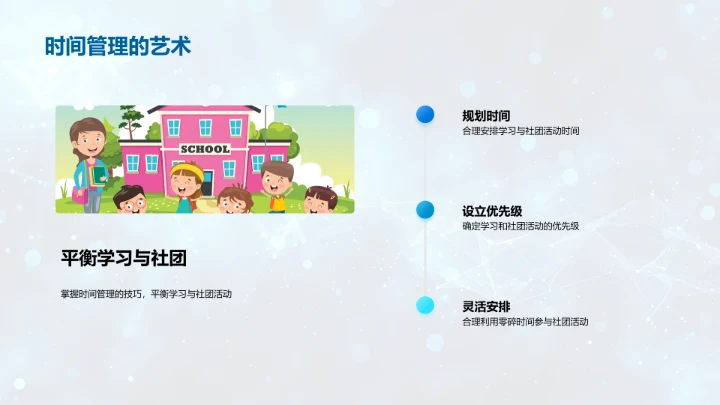 时间管理的艺术

SCHOOL

平衡学习与社团

掌握时间管理的技巧，平衡学习与社团活动

规划时间
合理安排学习与社团活动时间

设立优先级
确定学习和社团活动的优先级

灵活安排
合理利用零碎时间参与社团活动